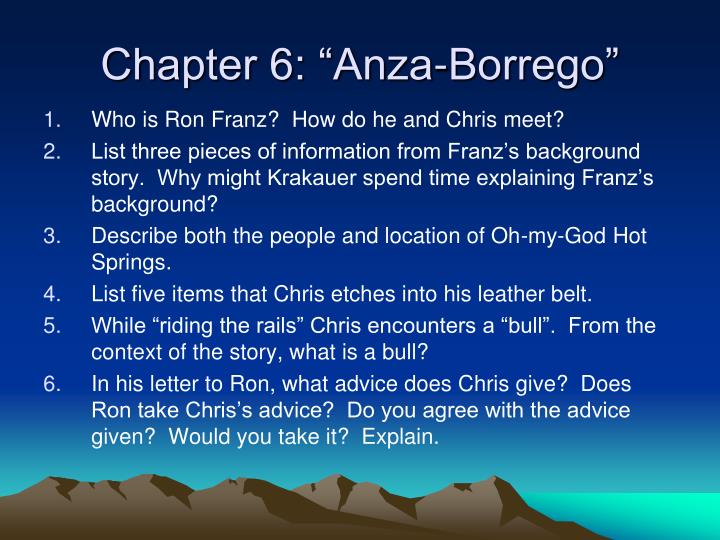 Chapter 6: “Anza-Borrego”

1. Who is Ron Franz? How do he and Chris meet?
2. List three pieces of information from Franz’s background story. Why might Krakauer spend time explaining Franz’s background?
3. Describe both the people and location of Oh-my-God Hot Springs.
4. List five items that Chris etches into his leather belt.
5. While “riding the rails” Chris encounters a “bull”. From the context of the story, what is a bull?
6. In his letter to Ron, what advice does Chris give? Does Ron take Chris’s advice? Do you agree with the advice given? Would you take it? Explain.